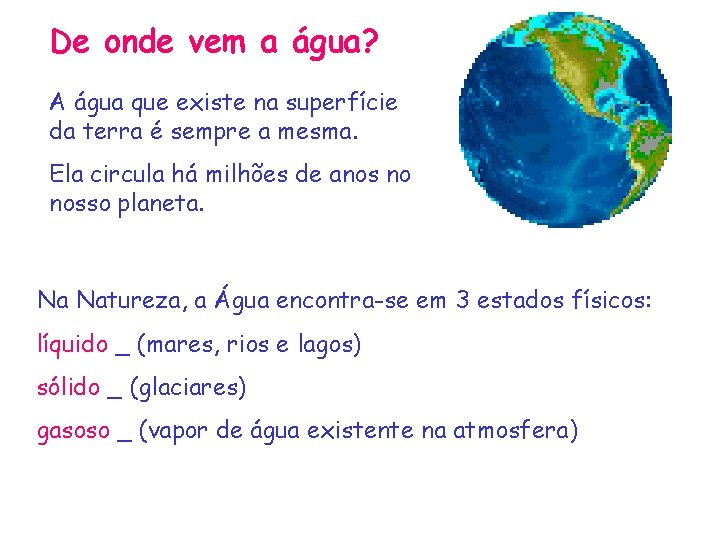 De onde vem a água?

A água que existe na superfície da terra é sempre a mesma.

Ela circula há milhões de anos no nosso planeta.

Na Natureza, a Água encontra-se em 3 estados físicos:

líquido _ (mares, rios e lagos)

sólido _ (glaciares)

gasoso _ (vapor de água existente na atmosfera)